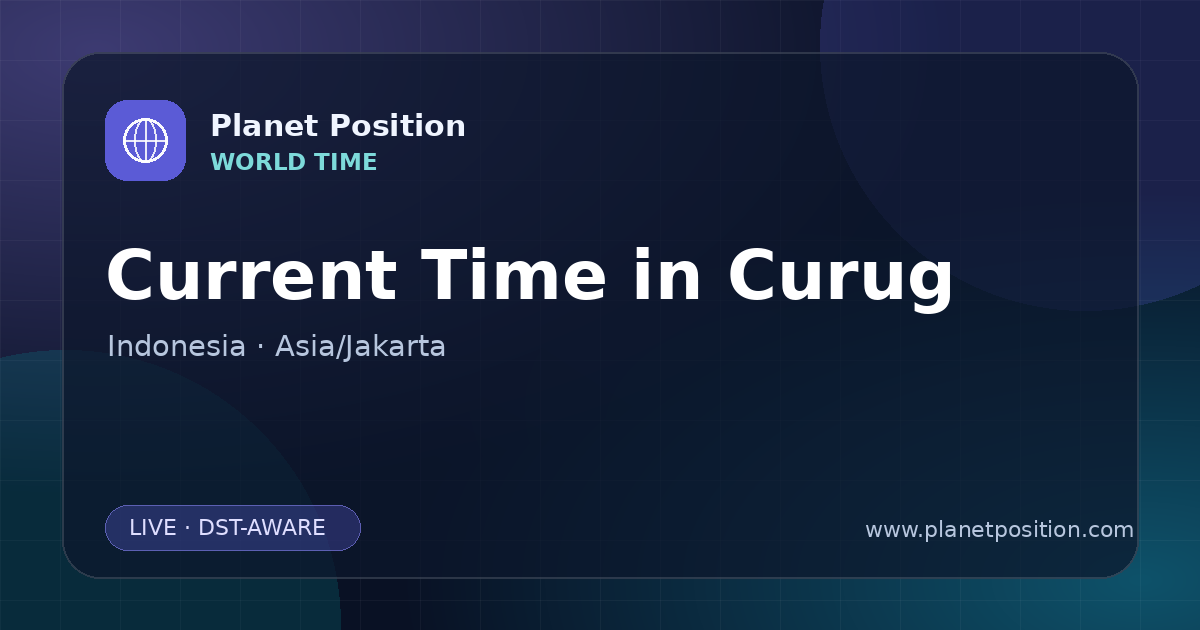 Planet Position
WORLD TIME

Current Time in Curug

Indonesia · Asia/Jakarta

LIVE · DST-AWARE

www.planetposition.com